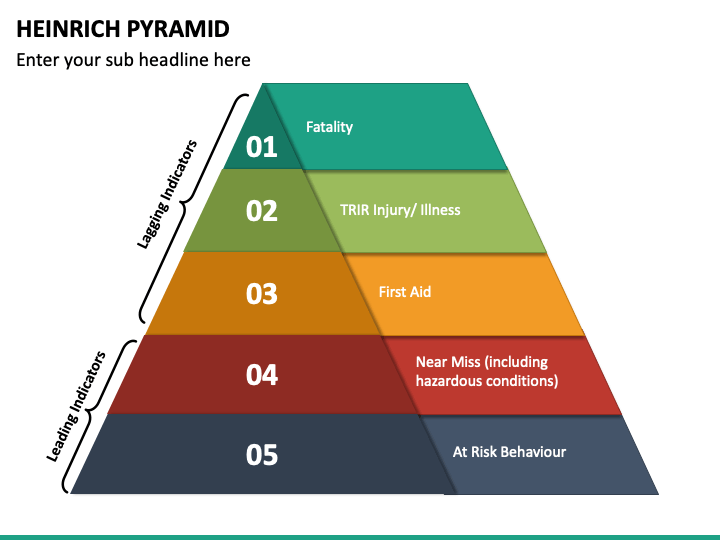 HEINRICH PYRAMID

Enter your sub headline here

Lagging Indicators

Leading Indicators

01 Fatality

02 TRIR Injury/ Illness

03 First Aid

04 Near Miss (including hazardous conditions)

05 At Risk Behaviour